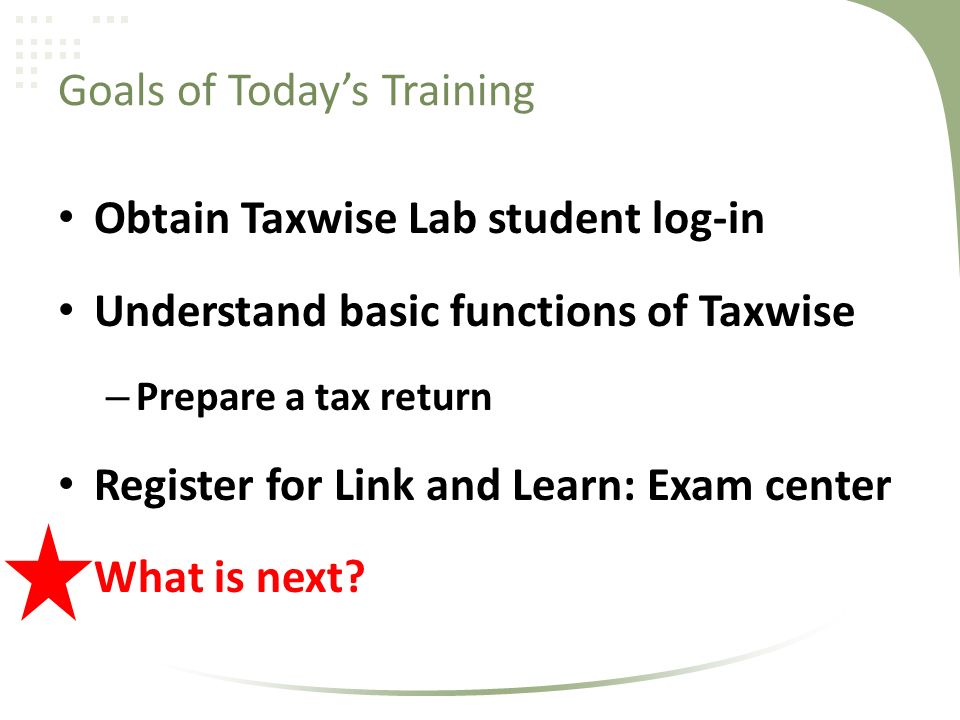 Goals of Today's Training

• Obtain Taxwise Lab student log-in

• Understand basic functions of Taxwise

– Prepare a tax return

• Register for Link and Learn: Exam center

What is next?